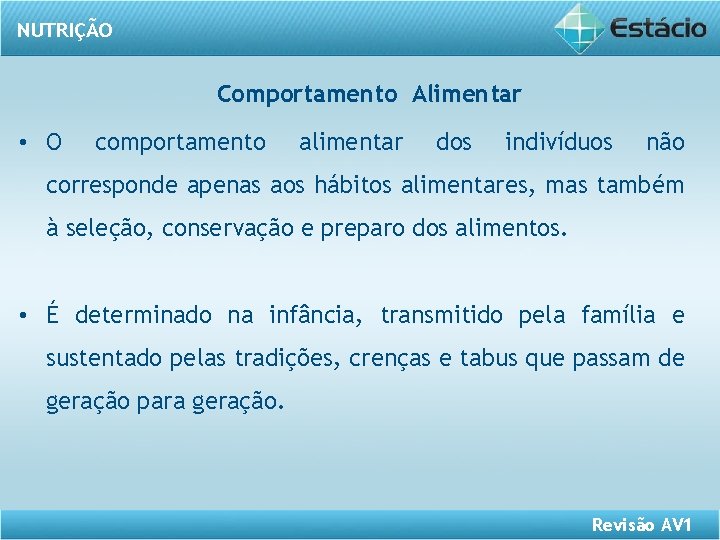 NUTRIÇÃO

Estácio

Comportamento Alimentar

• O comportamento alimentar dos indivíduos não corresponde apenas aos hábitos alimentares, mas também à seleção, conservação e preparo dos alimentos.

• É determinado na infância, transmitido pela família e sustentado pelas tradições, crenças e tabus que passam de geração para geração.

Revisão AV1